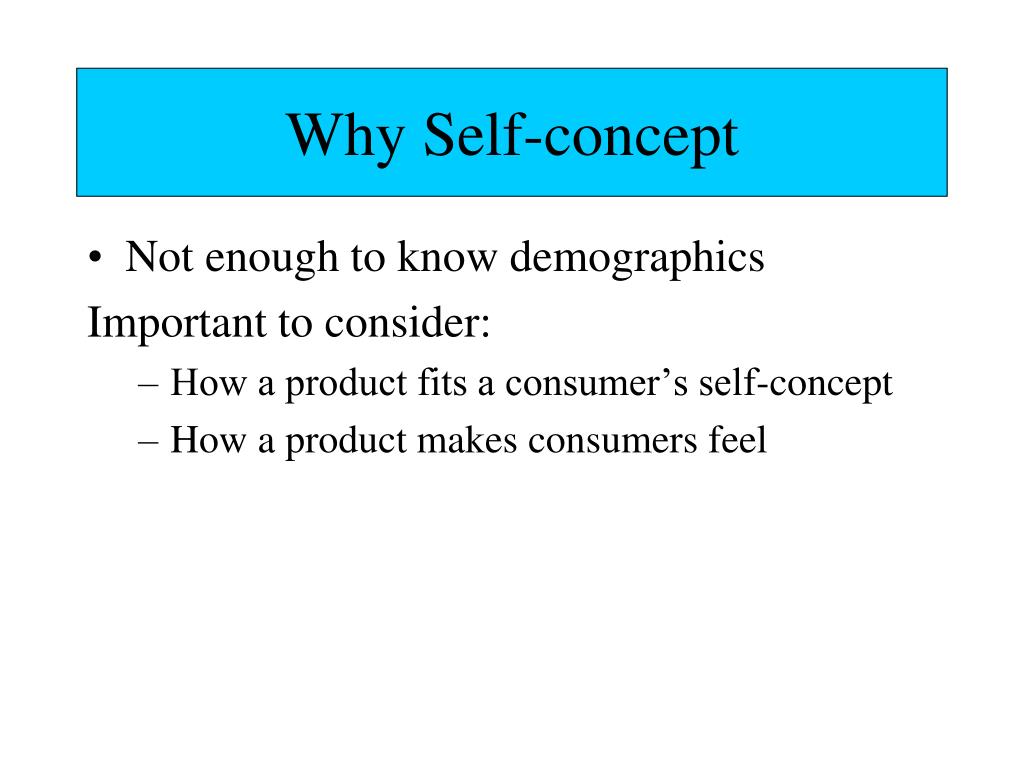 Why Self-concept

• Not enough to know demographics

Important to consider:

– How a product fits a consumer’s self-concept

– How a product makes consumers feel